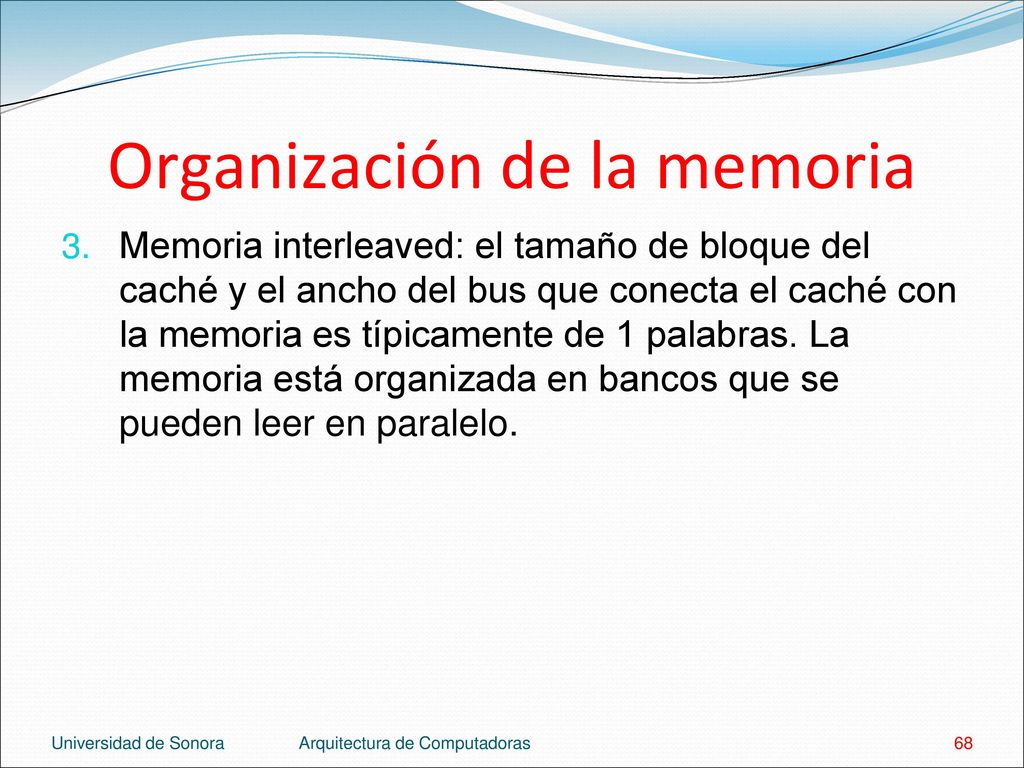 Organización de la memoria

3. Memoria interleaved: el tamaño de bloque del caché y el ancho del bus que conecta el caché con la memoria es típicamente de 1 palabras. La memoria está organizada en bancos que se pueden leer en paralelo.

Universidad de Sonora Arquitectura de Computadoras 68